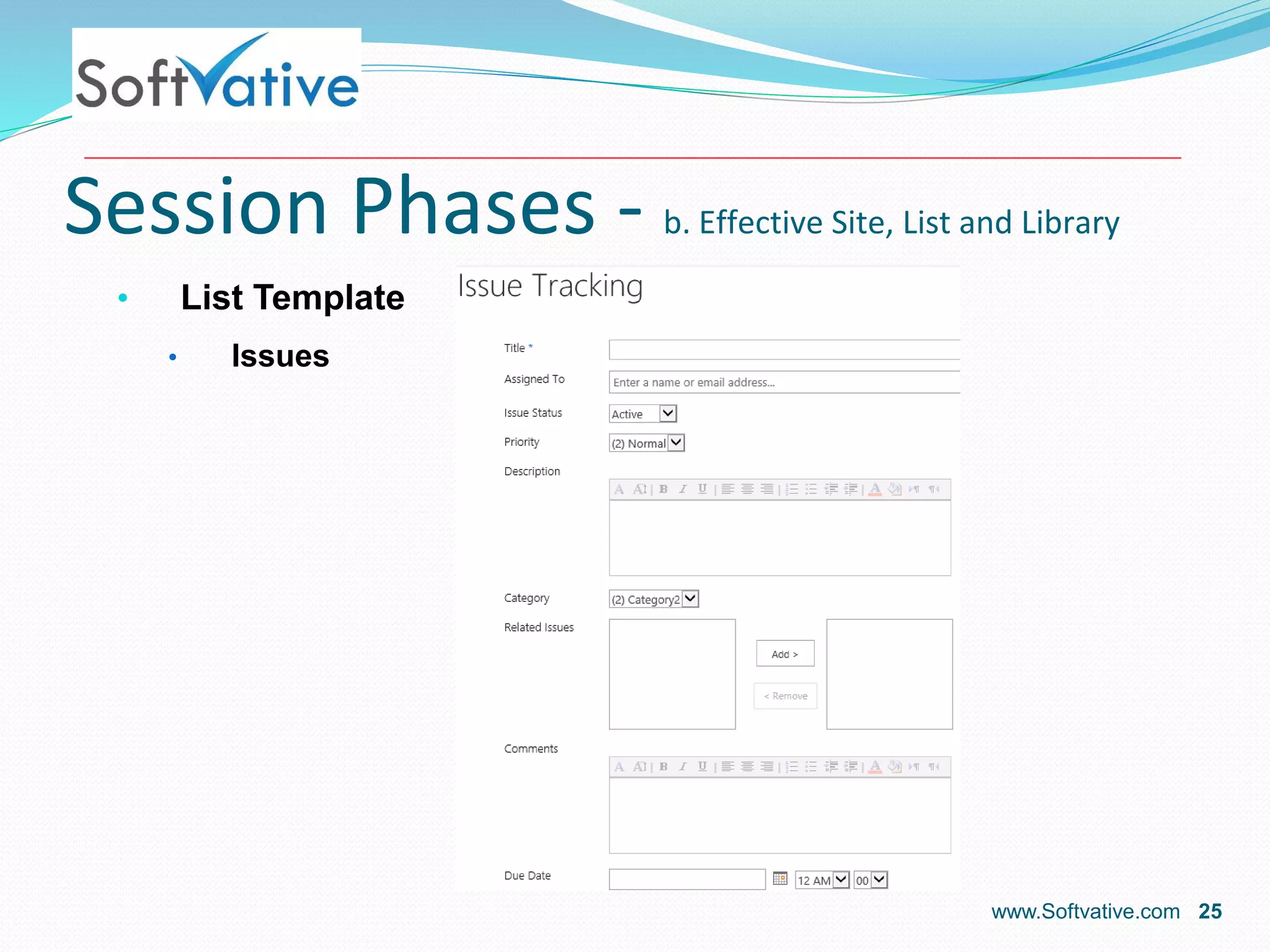 SoftVative

Session Phases - b. Effective Site, List and Library

• List Template
  • Issues

Issue Tracking

Title *
Assigned To
Enter a name or email address...
Issue Status
Active
Priority
(2) Normal
Description
Category
(2) Category2
Related Issues
Add >
< Remove
Comments
Due Date
12 AM
00

www.Softvative.com 25